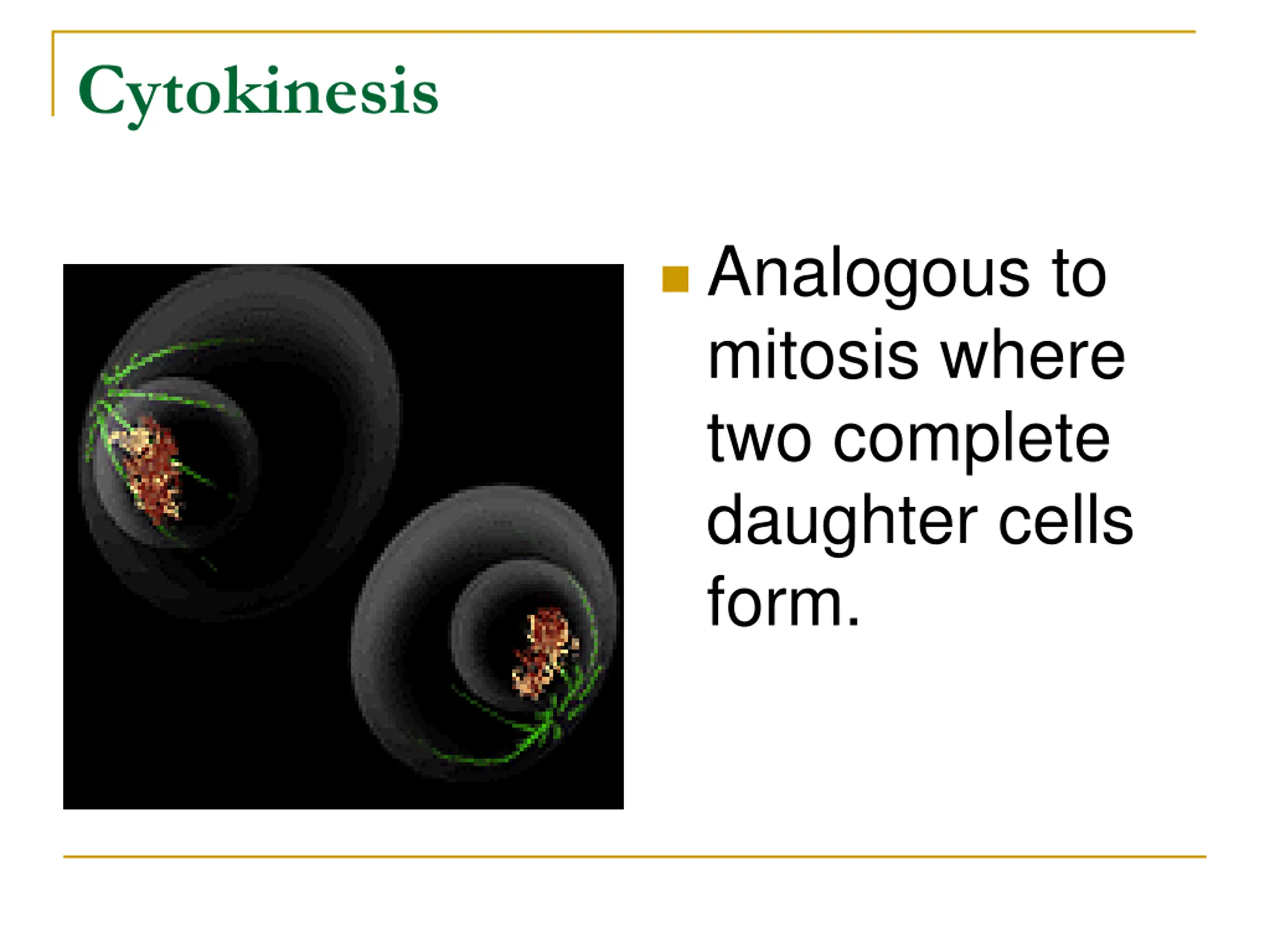 Cytokinesis

Analogous to mitosis where two complete daughter cells form.